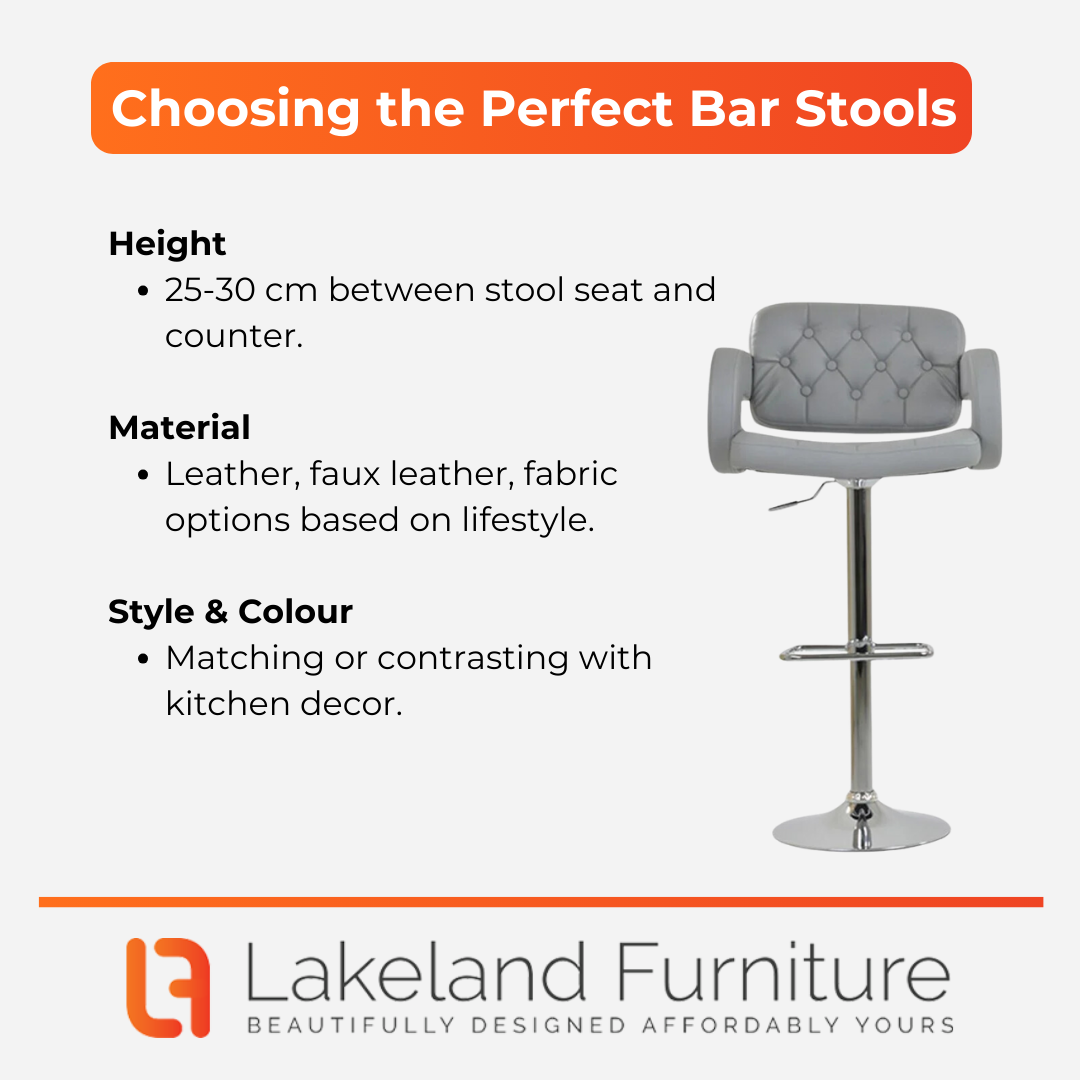 Choosing the Perfect Bar Stools

Height
• 25-30 cm between stool seat and counter.

Material
• Leather, faux leather, fabric options based on lifestyle.

Style & Colour
• Matching or contrasting with kitchen decor.

Lakeland Furniture
BEAUTIFULLY DESIGNED AFFORDABLY YOURS